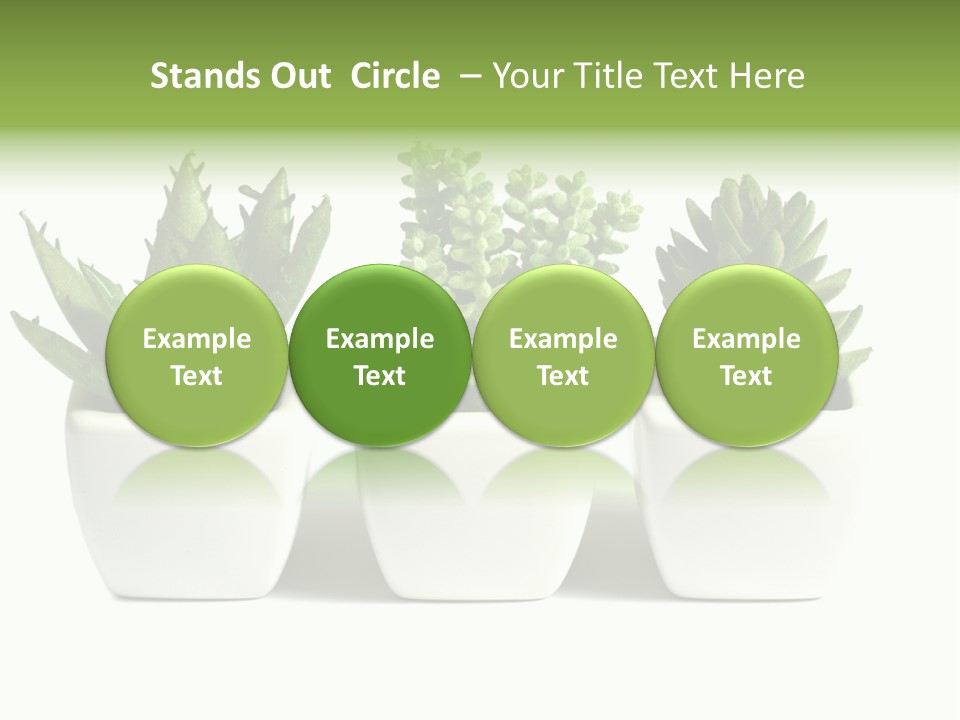 Stands Out Circle – Your Title Text Here

Example Text

Example Text

Example Text

Example Text